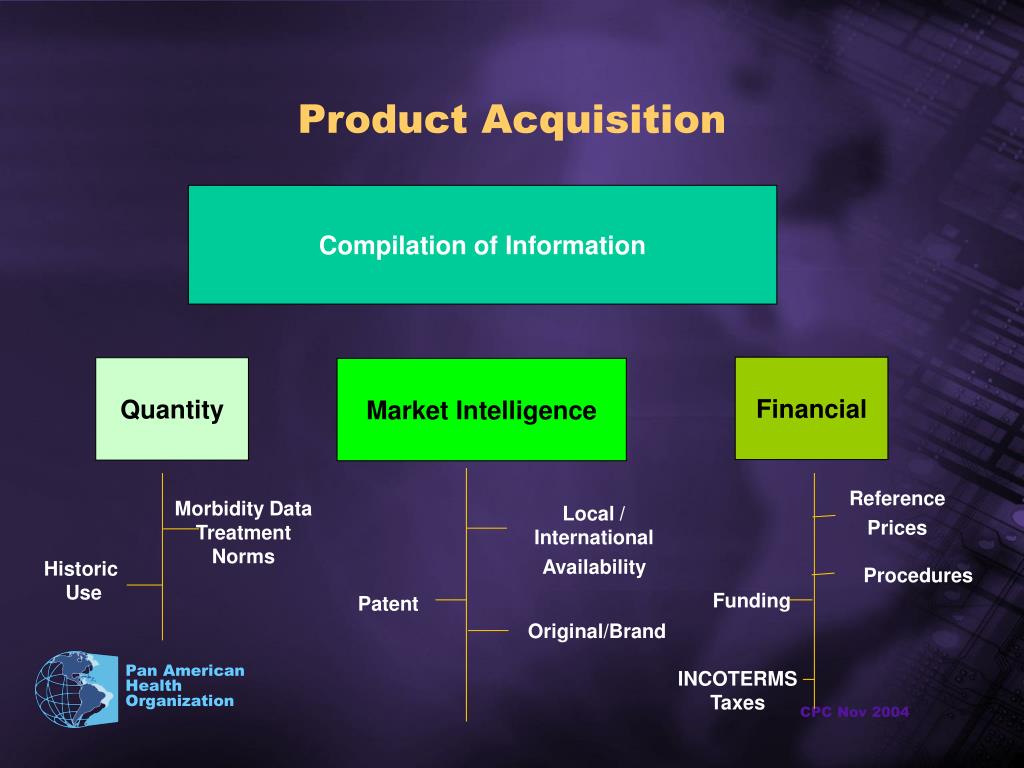 Product Acquisition

Compilation of Information

Quantity

Market Intelligence

Financial

Morbidity Data
Treatment
Norms

Historic
Use

Local /
International
Availability

Patent

Original/Brand

Reference
Prices

Procedures

Funding

INCOTERMS
Taxes

Pan American
Health
Organization

CPC Nov 2004